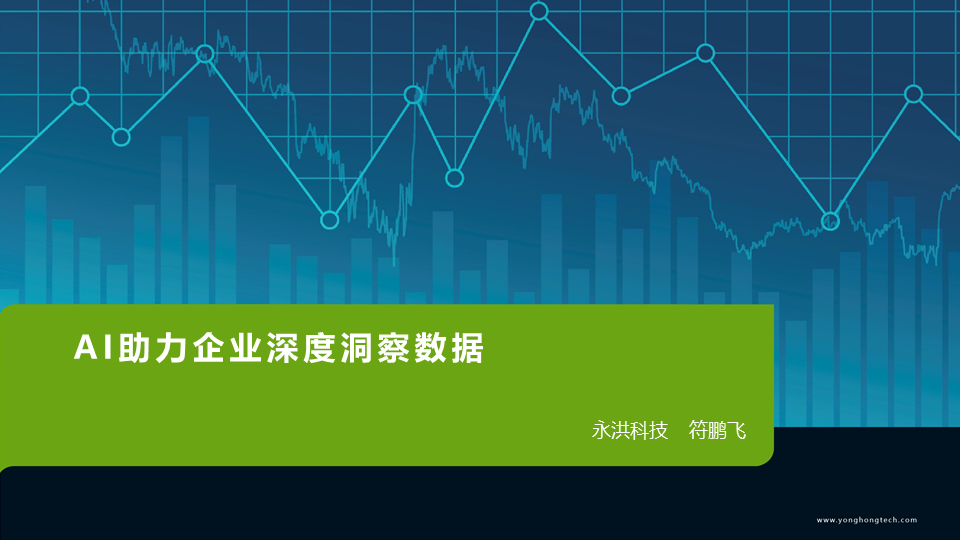 AI助力企业深度洞察数据

永洪科技　符鹏飞

www.yonghongtech.com